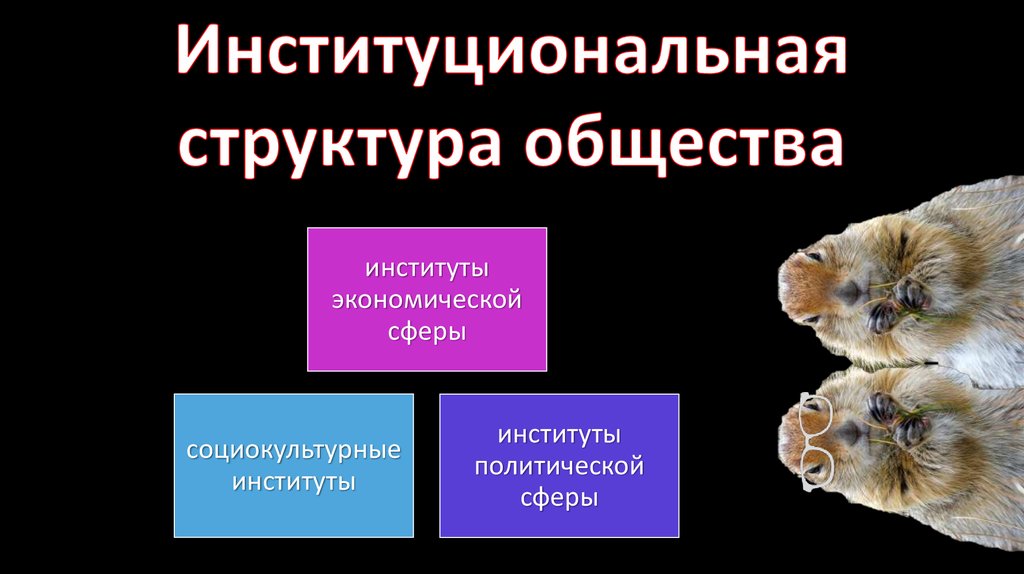 Институциональная структура общества

институты экономической сферы

социокультурные институты

институты политической сферы